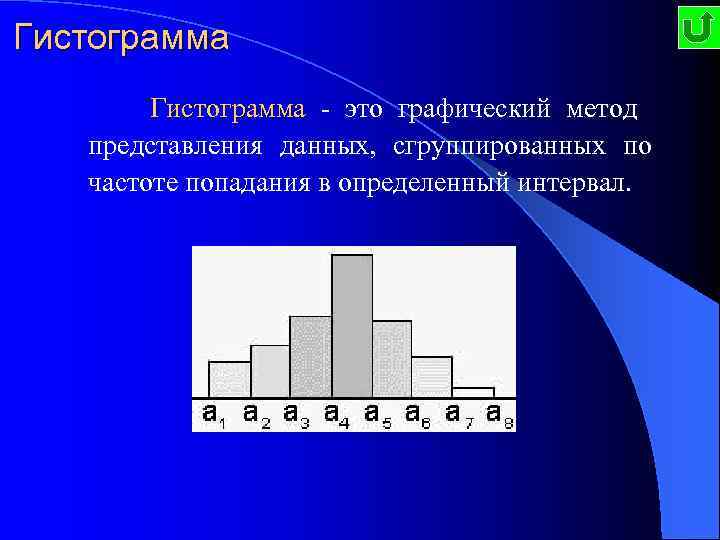 Гистограмма

Гистограмма - это графический метод представления данных, сгруппированных по частоте попадания в определенный интервал.

$a_1$ $a_2$ $a_3$ $a_4$ $a_5$ $a_6$ $a_7$ $a_8$